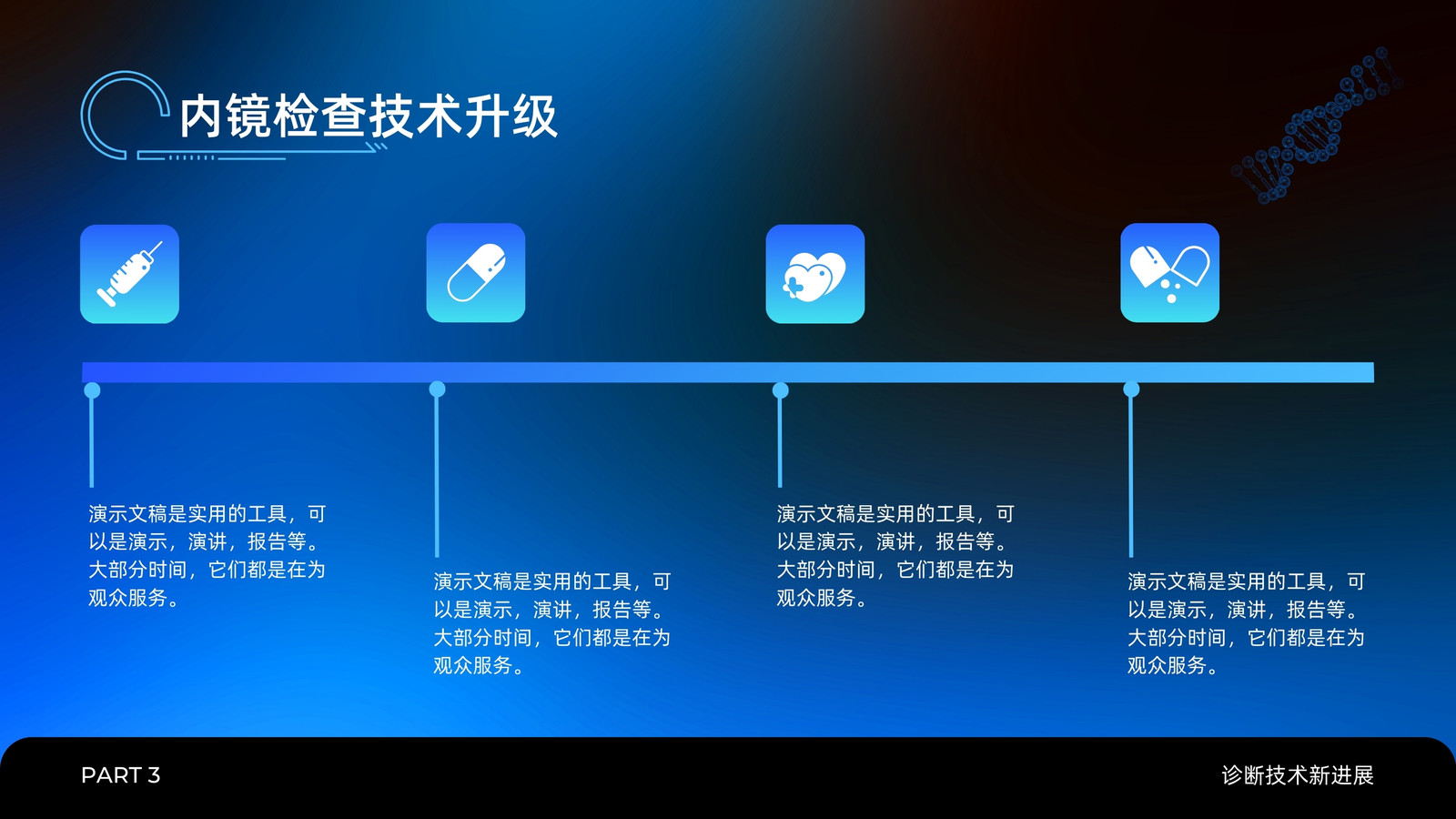 内镜检查技术升级

演示文稿是实用的工具，可以是演示，演讲，报告等。大部分时间，它们都是在为观众服务。

演示文稿是实用的工具，可以是演示，演讲，报告等。大部分时间，它们都是在为观众服务。

演示文稿是实用的工具，可以是演示，演讲，报告等。大部分时间，它们都是在为观众服务。

演示文稿是实用的工具，可以是演示，演讲，报告等。大部分时间，它们都是在为观众服务。

PART 3

诊断技术新进展